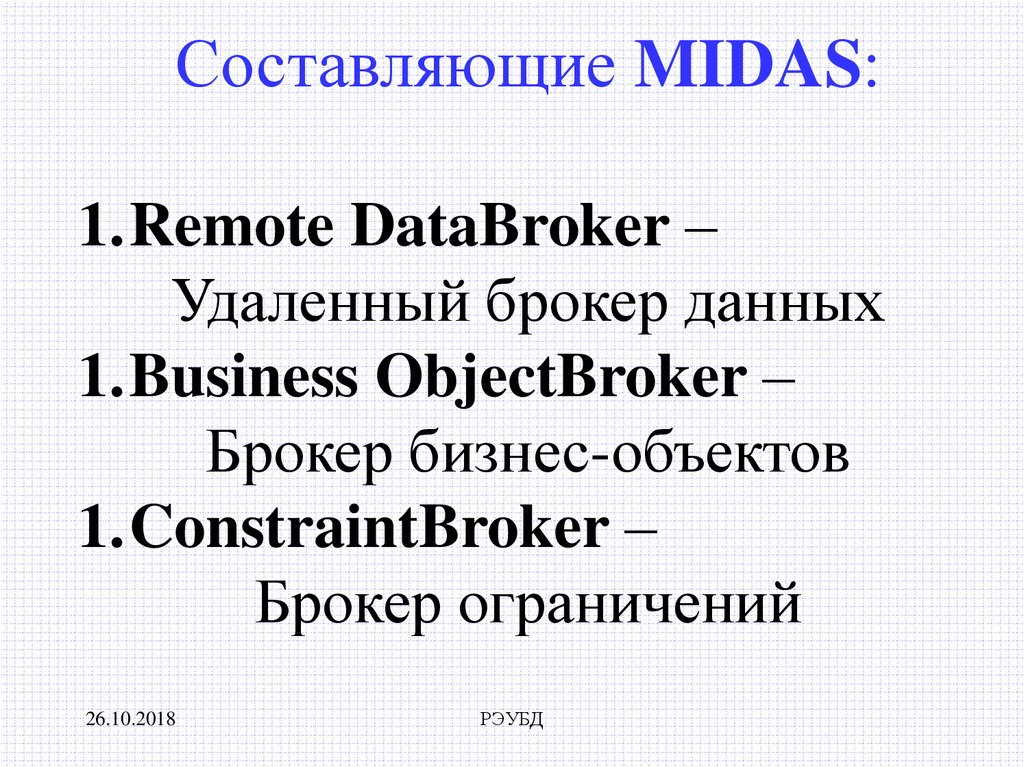 Составляющие MIDAS:

1. Remote DataBroker – Удаленный брокер данных
1. Business ObjectBroker – Брокер бизнес-объектов
1. ConstraintBroker – Брокер ограничений

26.10.2018

РЭУБД